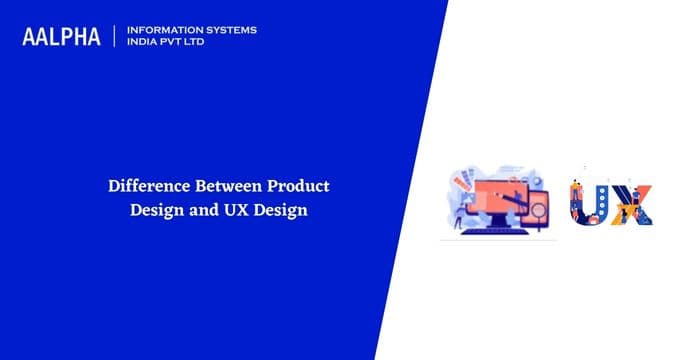 AALPHA | INFORMATION SYSTEMS INDIA PVT LTD

Difference Between Product Design and UX Design

UX